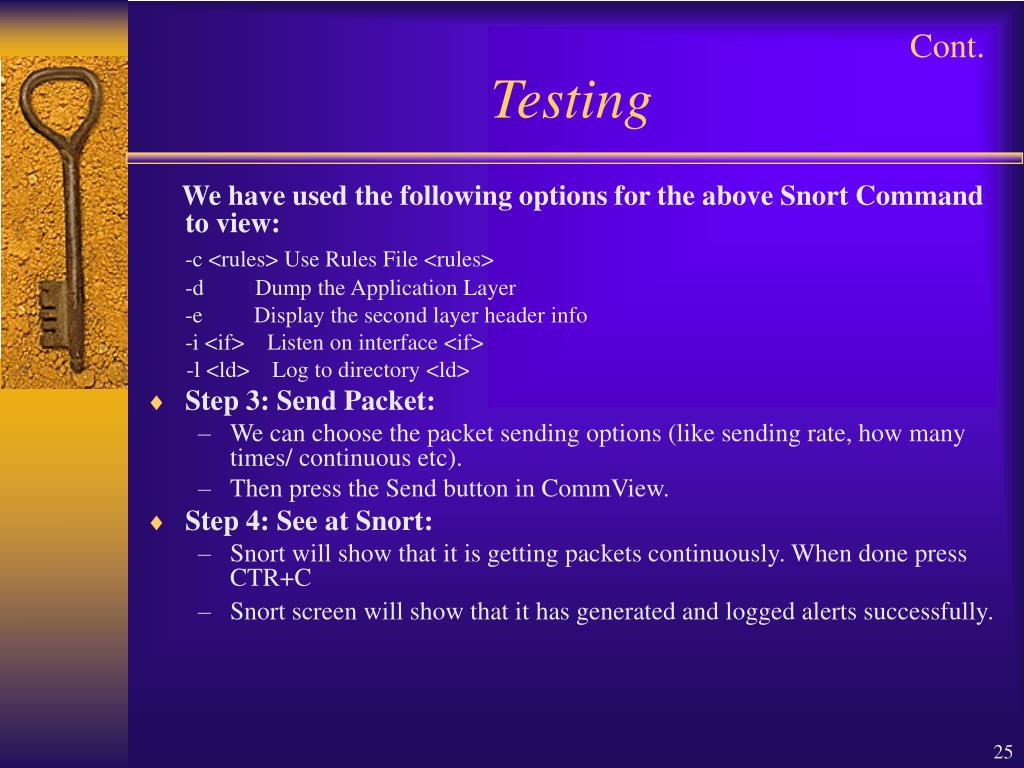 Cont.

Testing

We have used the following options for the above Snort Command to view:

-c <rules> Use Rules File <rules>
-d Dump the Application Layer
-e Display the second layer header info
-i <if> Listen on interface <if>
-l <ld> Log to directory <ld>

♦ Step 3: Send Packet:
– We can choose the packet sending options (like sending rate, how many times/ continuous etc).
– Then press the Send button in CommView.

♦ Step 4: See at Snort:
– Snort will show that it is getting packets continuously. When done press CTR+C
– Snort screen will show that it has generated and logged alerts successfully.

25